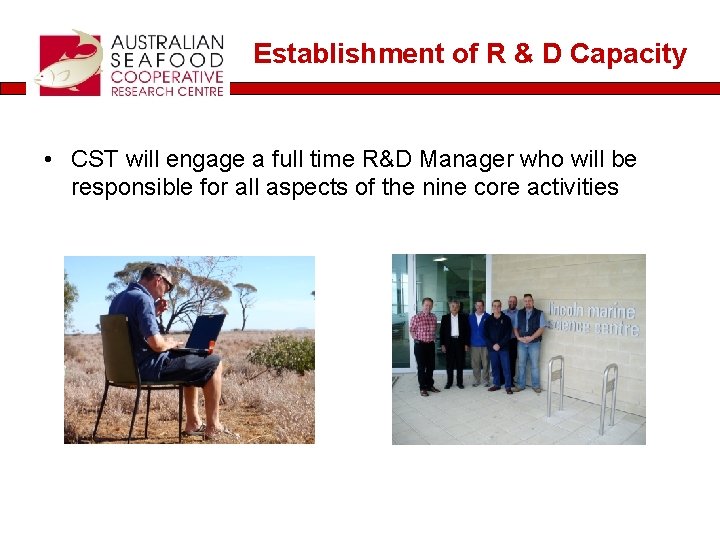 AUSTRALIAN SEAFOOD COOPERATIVE RESEARCH CENTRE

Establishment of R & D Capacity

• CST will engage a full time R&D Manager who will be responsible for all aspects of the nine core activities

lincoln marine science centre